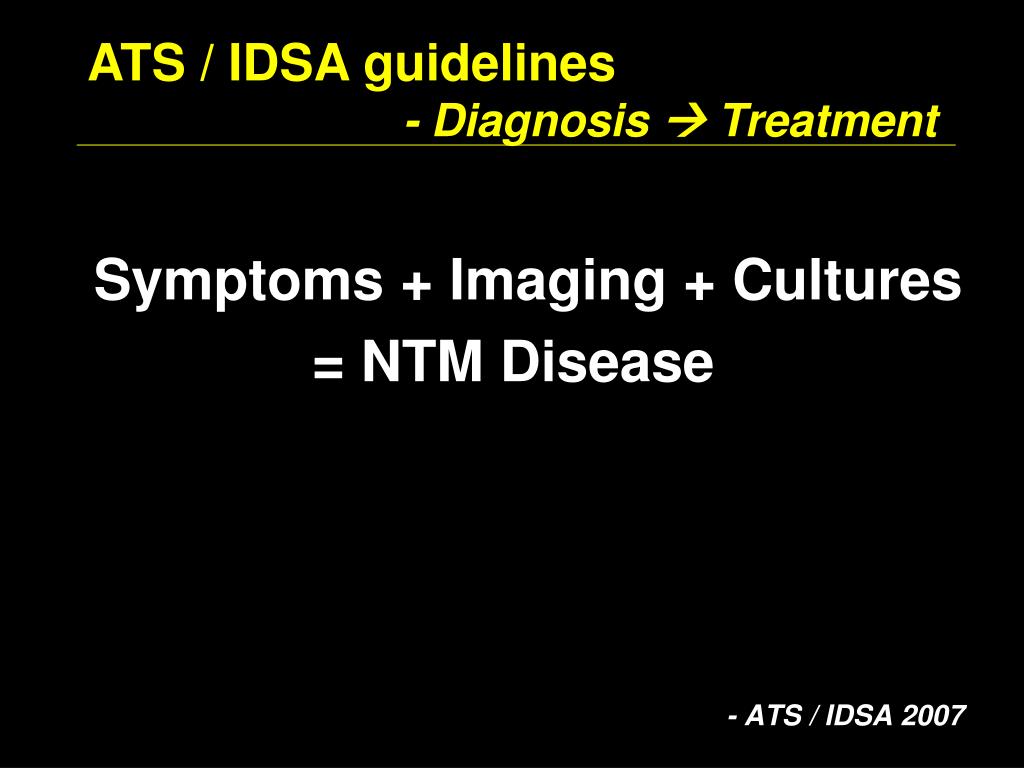 ATS / IDSA guidelines
- Diagnosis → Treatment

Symptoms + Imaging + Cultures = NTM Disease

- ATS / IDSA 2007